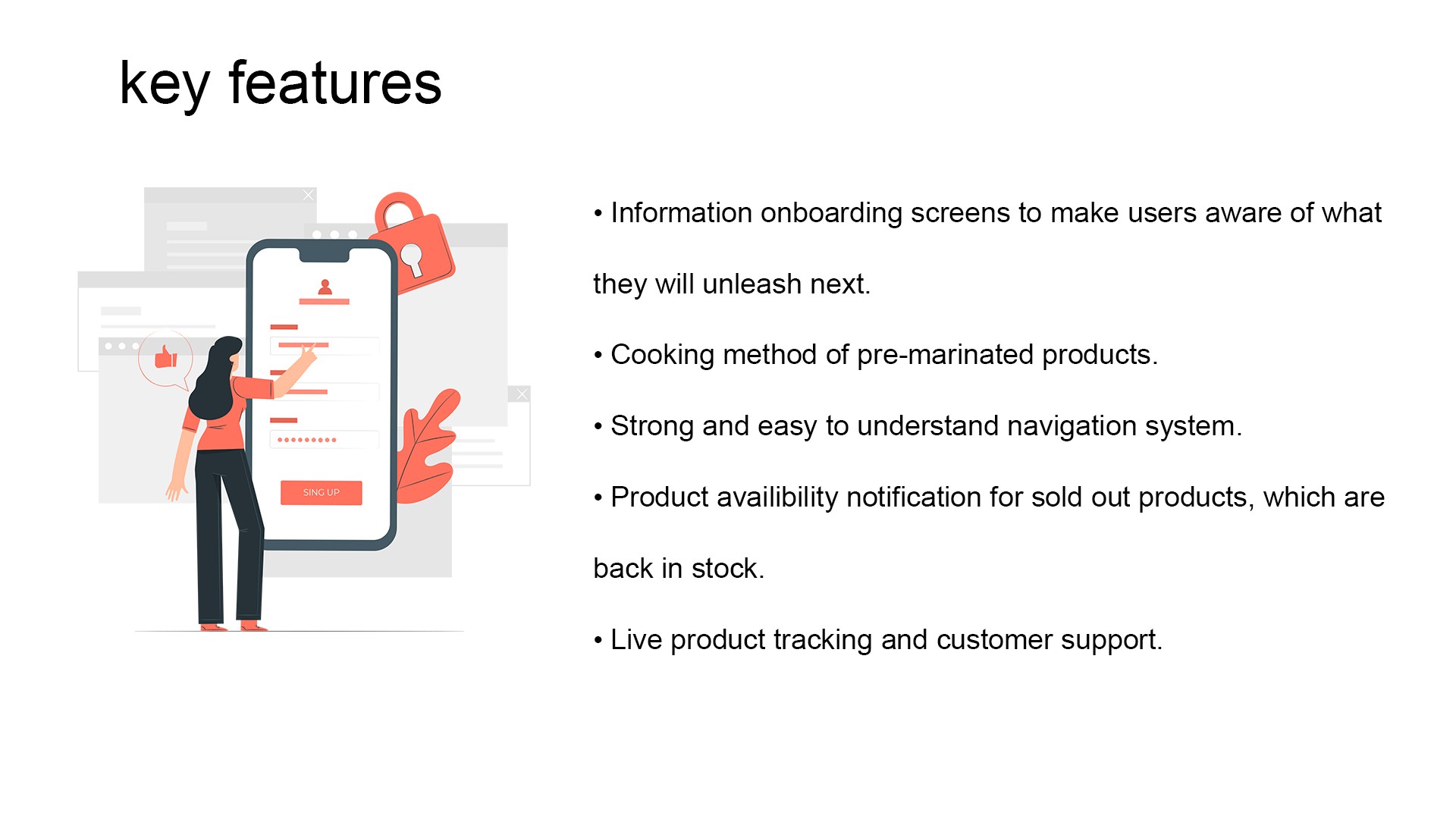 key features

SING UP

• Information onboarding screens to make users aware of what they will unleash next.

• Cooking method of pre-marinated products.

• Strong and easy to understand navigation system.

• Product availibility notification for sold out products, which are back in stock.

• Live product tracking and customer support.